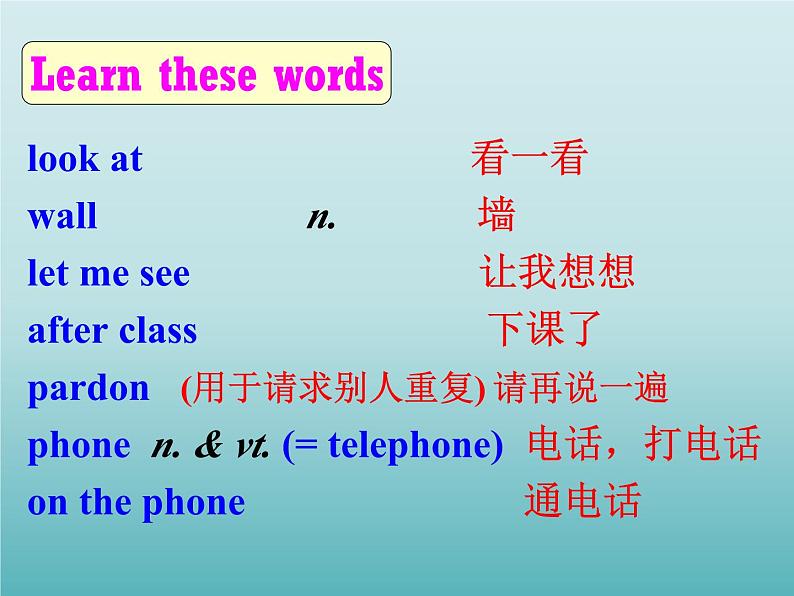 Learn these words

look at 看一看
wall n. 墙
let me see 让我想想
after class 下课了
pardon (用于请求别人重复) 请再说一遍
phone n. & vt. (= telephone) 电话，打电话
on the phone 通电话